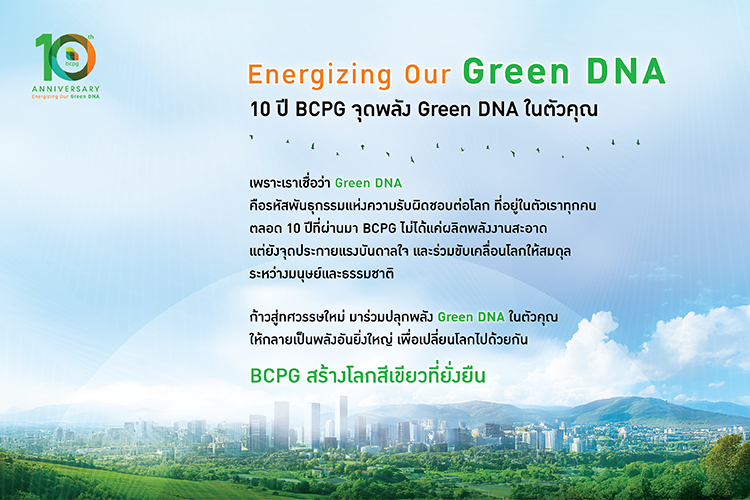 10th
bcpg
ANNIVERSARY
Energizing Our Green DNA

Energizing Our Green DNA
10 ปี BCPG จุดพลัง Green DNA ในตัวคุณ

เพราะเราเชื่อว่า Green DNA
คือรหัสพันธุกรรมแห่งความรับผิดชอบต่อโลก ที่อยู่ในตัวเราทุกคน
ตลอด 10 ปีที่ผ่านมา BCPG ไม่ได้แค่ผลิตพลังงานสะอาด
แต่ยังจุดประกายแรงบันดาลใจ และร่วมขับเคลื่อนโลกให้สมดุล
ระหว่างมนุษย์และธรรมชาติ

ก้าวสู่ทศวรรษใหม่ มาร่วมปลุกพลัง Green DNA ในตัวคุณ
ให้กลายเป็นพลังอันยิ่งใหญ่ เพื่อเปลี่ยนโลกไปด้วยกัน

BCPG สร้างโลกสีเขียวที่ยั่งยืน